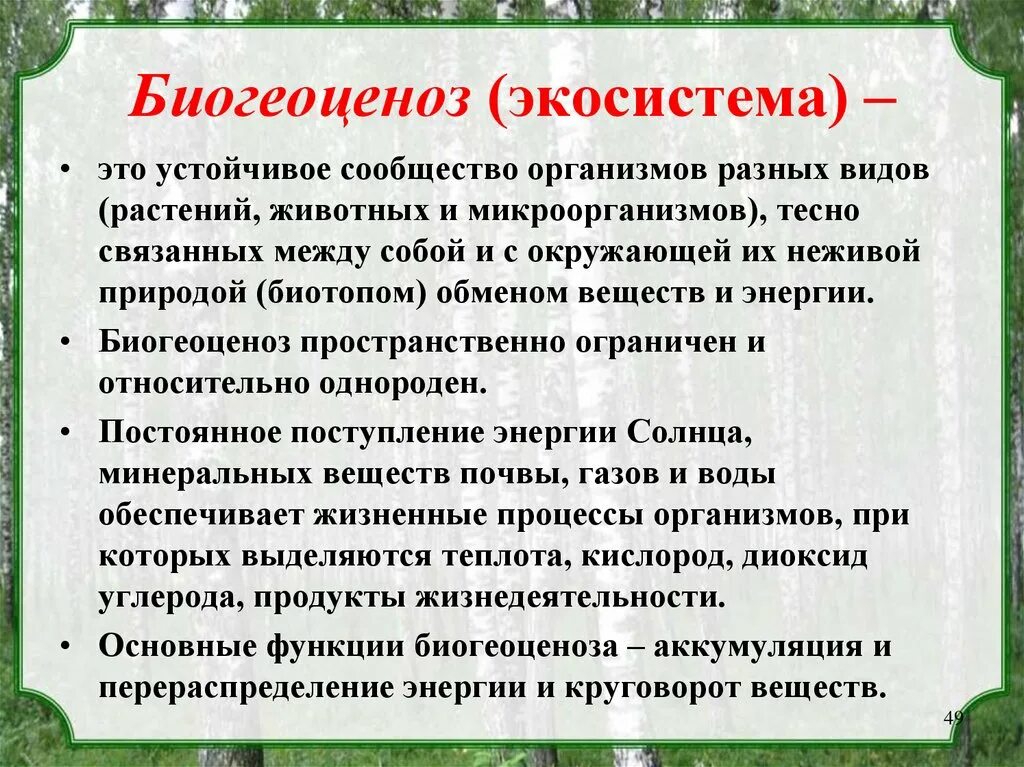 Биогеоценоз (экосистема) –

• это устойчивое сообщество организмов разных видов (растений, животных и микроорганизмов), тесно связанных между собой и с окружающей их неживой природой (биотопом) обменом веществ и энергии.

• Биогеоценоз пространственно ограничен и относительно однороден.

• Постоянное поступление энергии Солнца, минеральных веществ почвы, газов и воды обеспечивает жизненные процессы организмов, при которых выделяются теплота, кислород, диоксид углерода, продукты жизнедеятельности.

• Основные функции биогеоценоза – аккумуляция и перераспределение энергии и круговорот веществ.

49